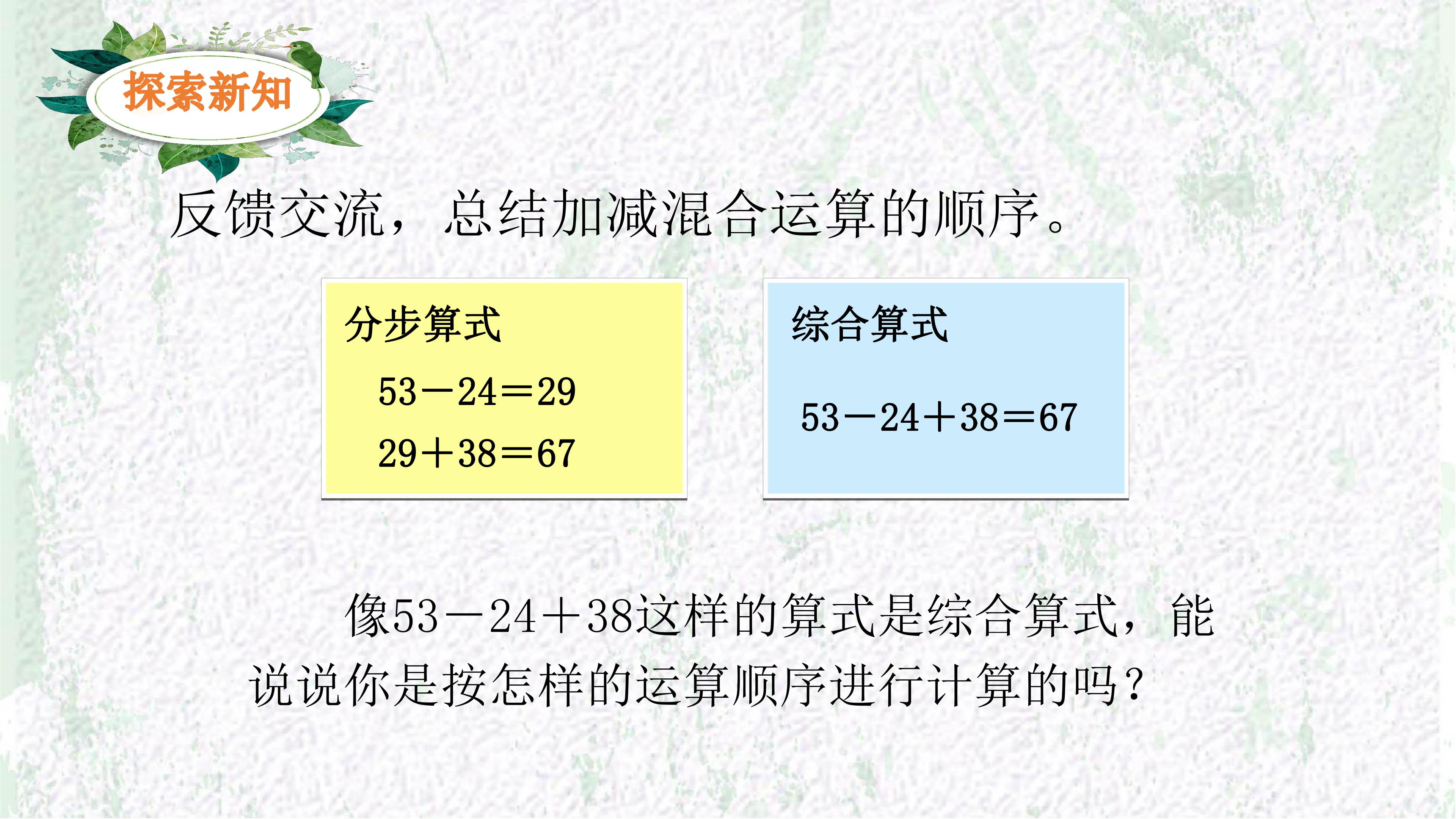 探索新知

反馈交流，总结加减混合运算的顺序。

分步算式

$53-24=29$

$29+38=67$

综合算式

$53-24+38=67$

像$53-24+38$这样的算式是综合算式，能说说你是按怎样的运算顺序进行计算的吗？